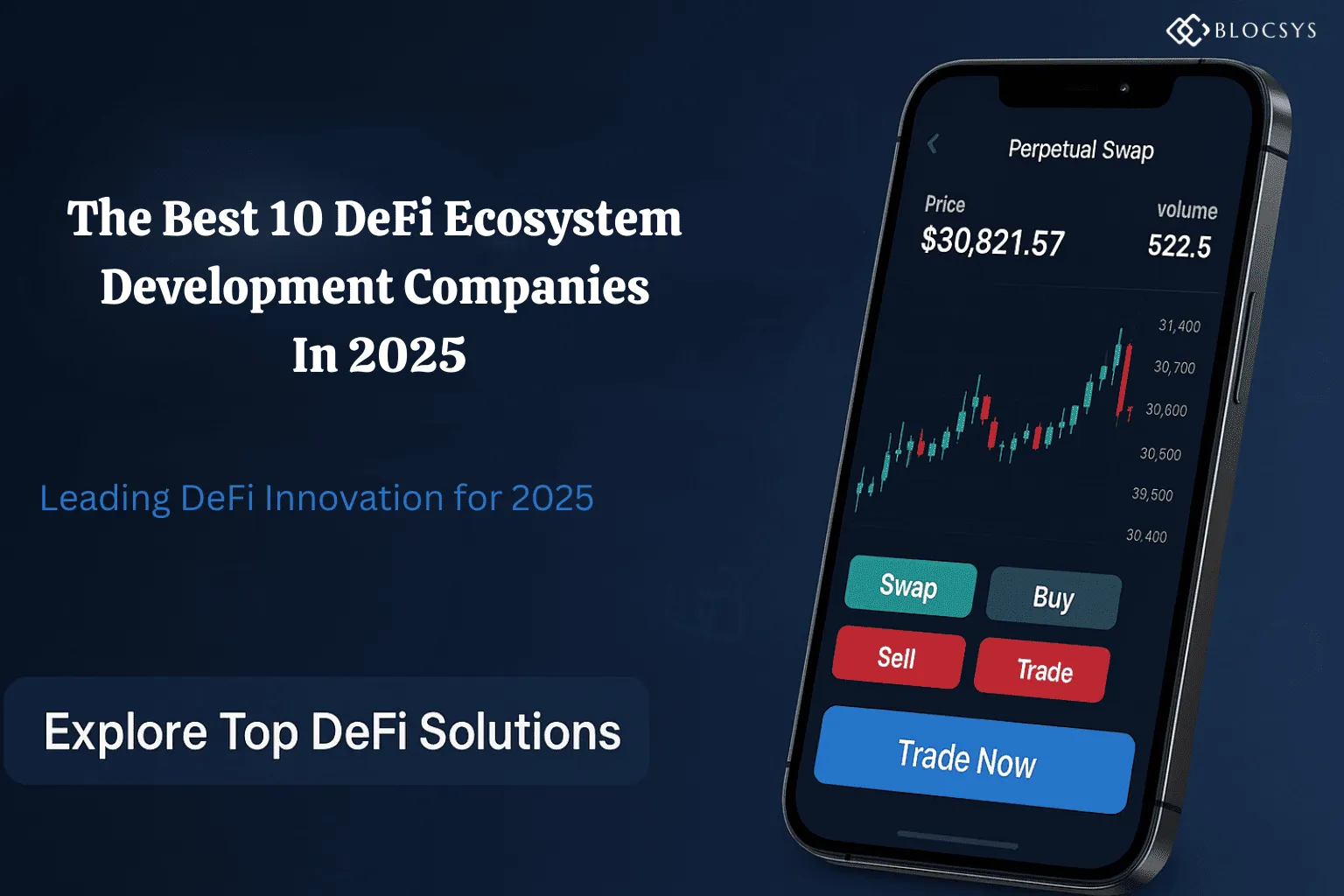 BLOCSYS

The Best 10 DeFi Ecosystem Development Companies In 2025

Leading DeFi Innovation for 2025

Explore Top DeFi Solutions

Perpetual Swap

Price
$30,821.57

volume
522.5

31,400
30,700
30,600
30,500
39,500
30,400

Swap
Buy
Sell
Trade
Trade Now